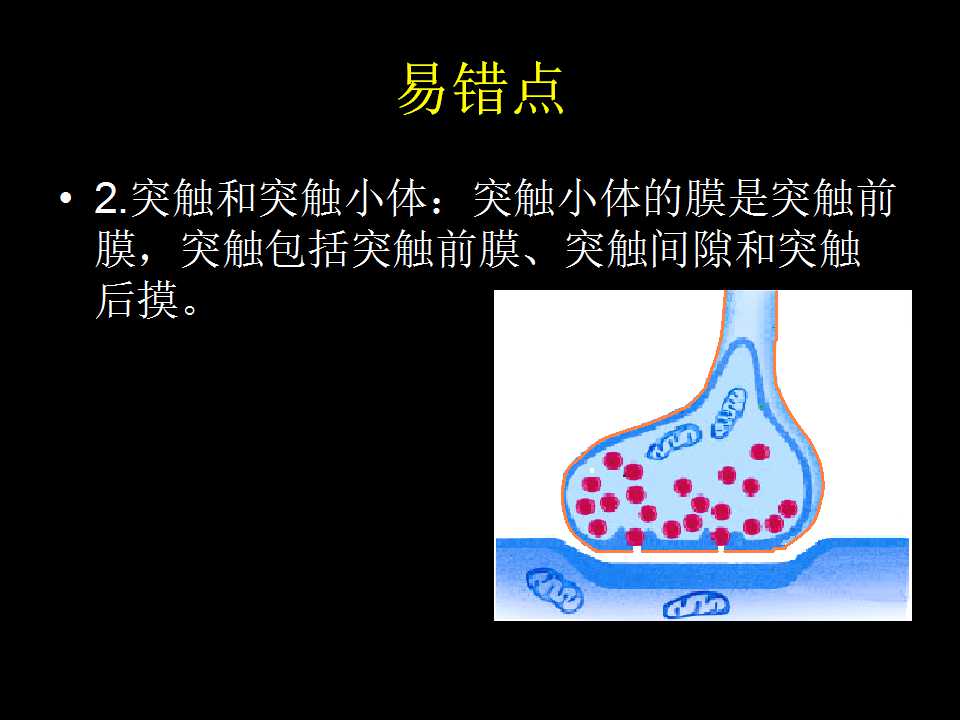 易错点

• 2.突触和突触小体：突触小体的膜是突触前膜，突触包括突触前膜、突触间隙和突触后摸。